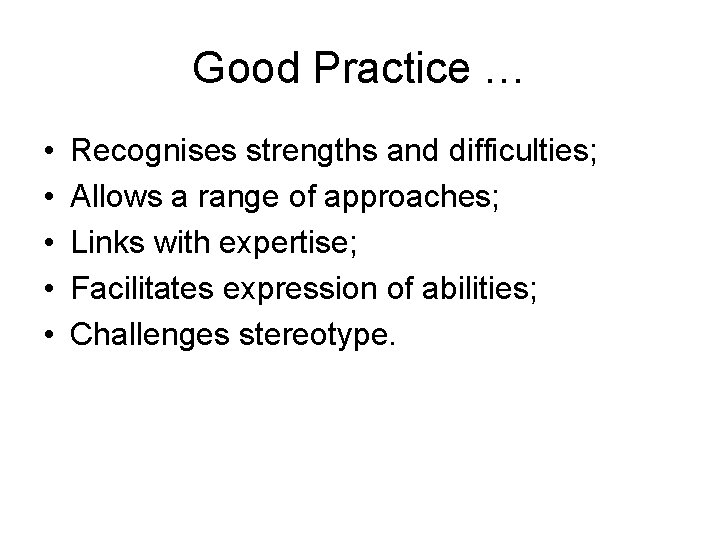 Good Practice …

• Recognises strengths and difficulties;
• Allows a range of approaches;
• Links with expertise;
• Facilitates expression of abilities;
• Challenges stereotype.